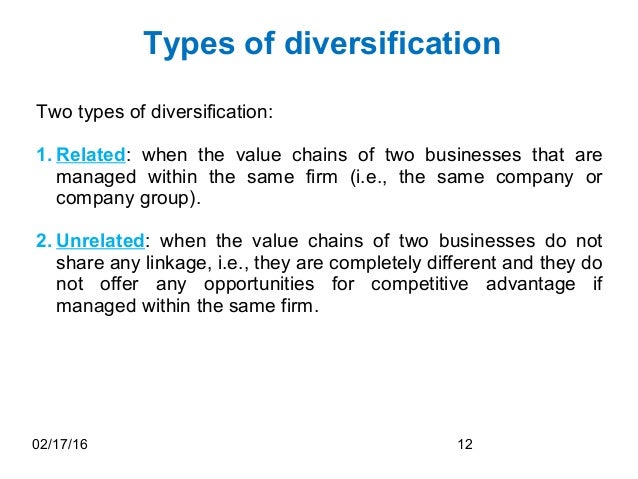 Types of diversification

Two types of diversification:

1. Related: when the value chains of two businesses that are managed within the same firm (i.e., the same company or company group).

2. Unrelated: when the value chains of two businesses do not share any linkage, i.e., they are completely different and they do not offer any opportunities for competitive advantage if managed within the same firm.

02/17/16

12